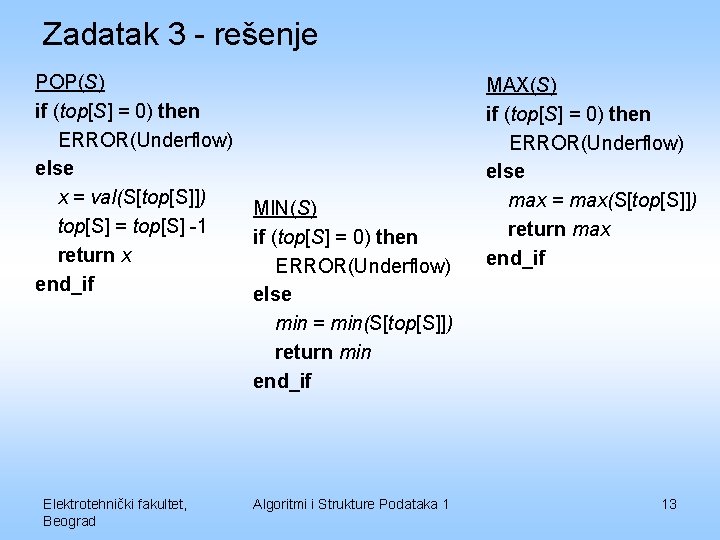 Zadatak 3 - rešenje

POP(S)
if (top[S] = 0) then
ERROR(Underflow)
else
x = val(S[top[S]])
top[S] = top[S] -1
return x
end_if

MIN(S)
if (top[S] = 0) then
ERROR(Underflow)
else
min = min(S[top[S]])
return min
end_if

MAX(S)
if (top[S] = 0) then
ERROR(Underflow)
else
max = max(S[top[S]])
return max
end_if

Elektrotehnički fakultet, Beograd

Algoritmi i Strukture Podataka 1

13